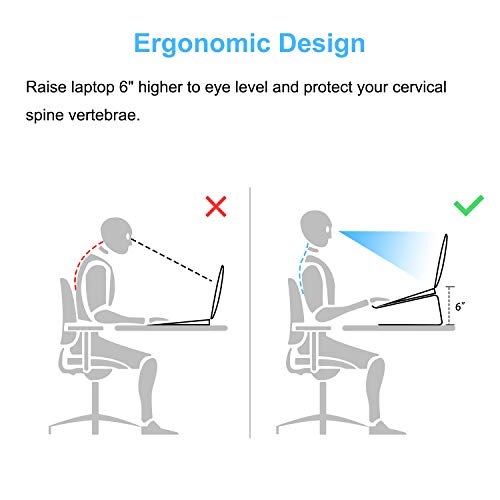 Ergonomic Design

Raise laptop 6" higher to eye level and protect your cervical spine vertebrae.

6"